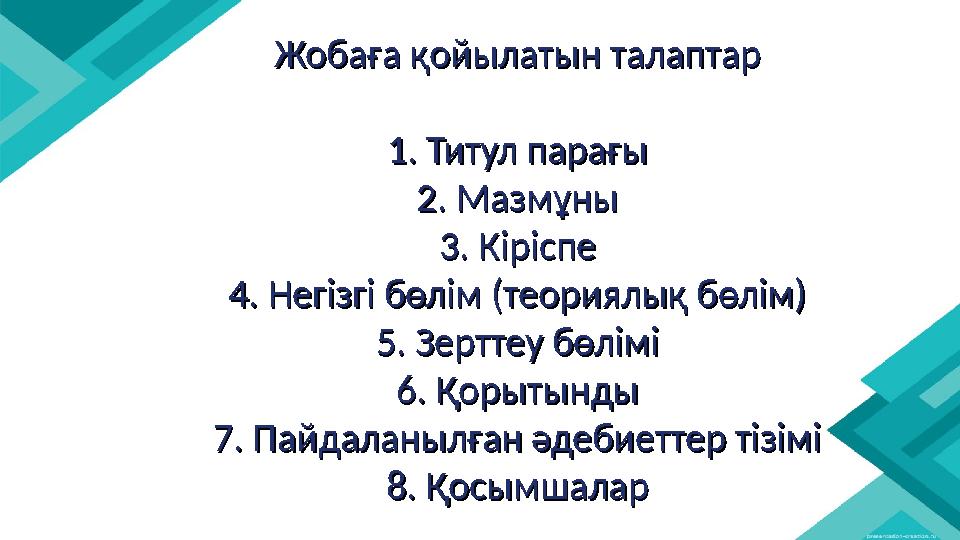 Жобаға қойылатын талаптар

1. Титул парағы
2. Мазмұны
3. Кіріспе
4. Негізгі бөлім (теориялық бөлім)
5. Зерттеу бөлімі
6. Қорытынды
7. Пайдаланылған әдебиеттер тізімі
8. Қосымшалар

presentation-creation.ru